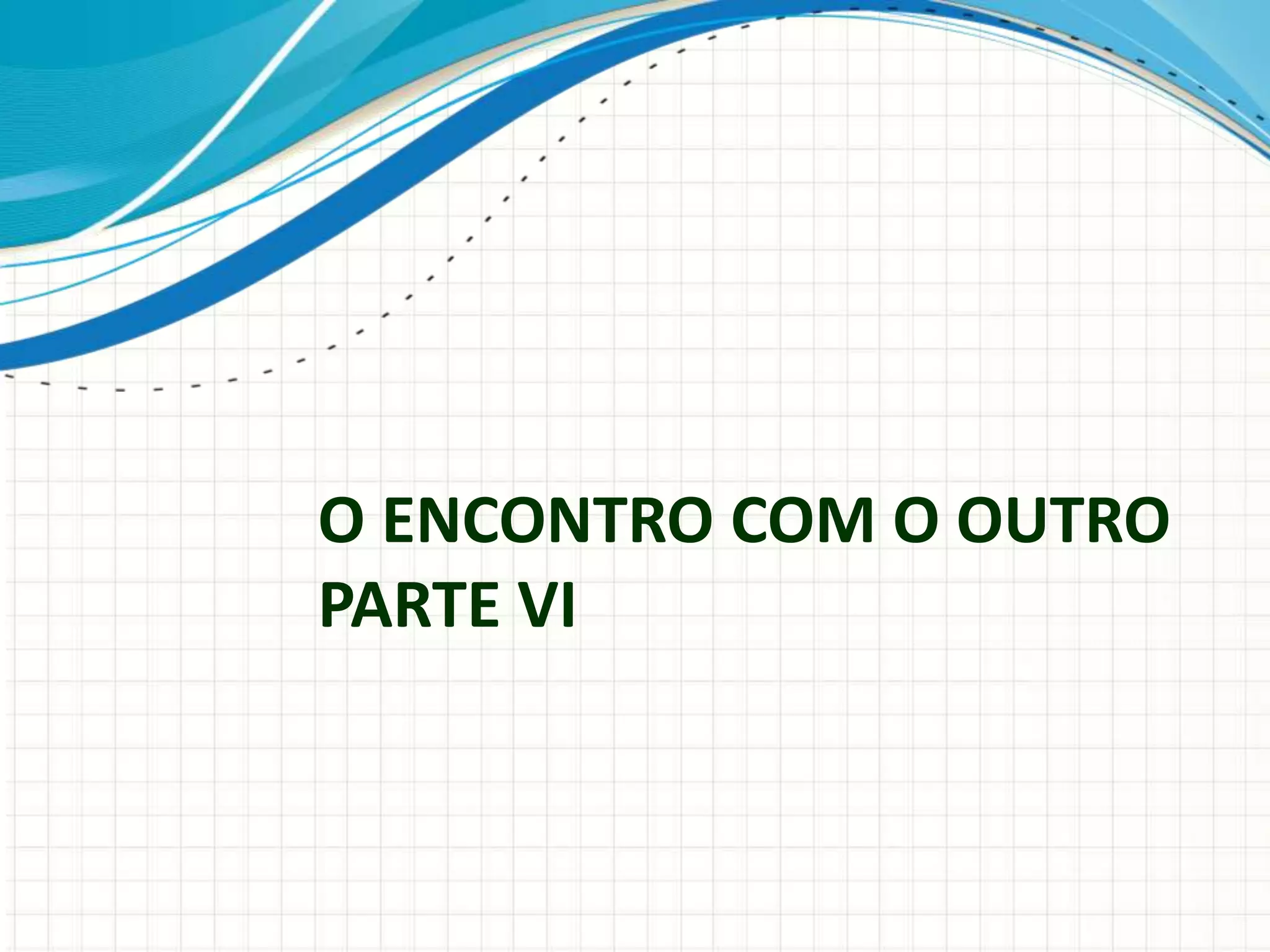 O ENCONTRO COM O OUTRO
PARTE VI